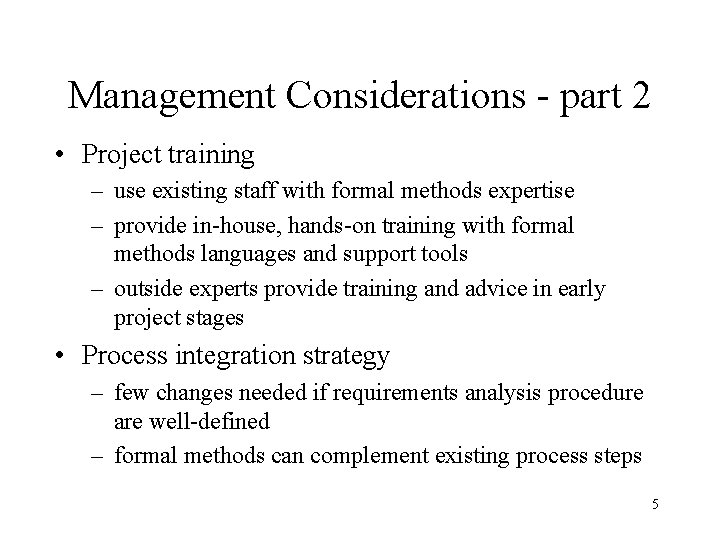 Management Considerations - part 2

• Project training
 – use existing staff with formal methods expertise
 – provide in-house, hands-on training with formal methods languages and support tools
 – outside experts provide training and advice in early project stages

• Process integration strategy
 – few changes needed if requirements analysis procedure are well-defined
 – formal methods can complement existing process steps

5